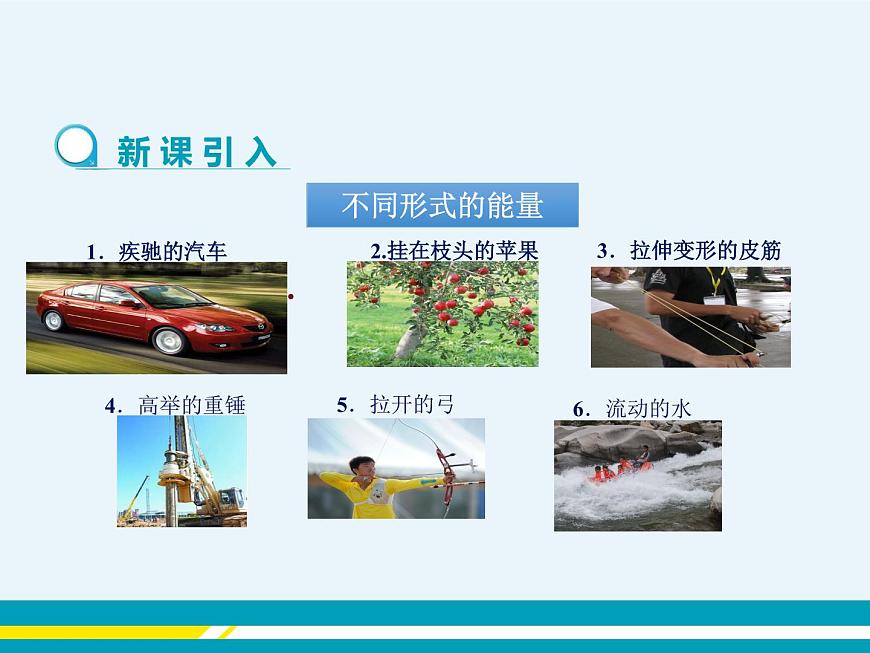 新课引入

不同形式的能量

1．疾驰的汽车

2.挂在枝头的苹果

3．拉伸变形的皮筋

4．高举的重锤

5．拉开的弓

6．流动的水